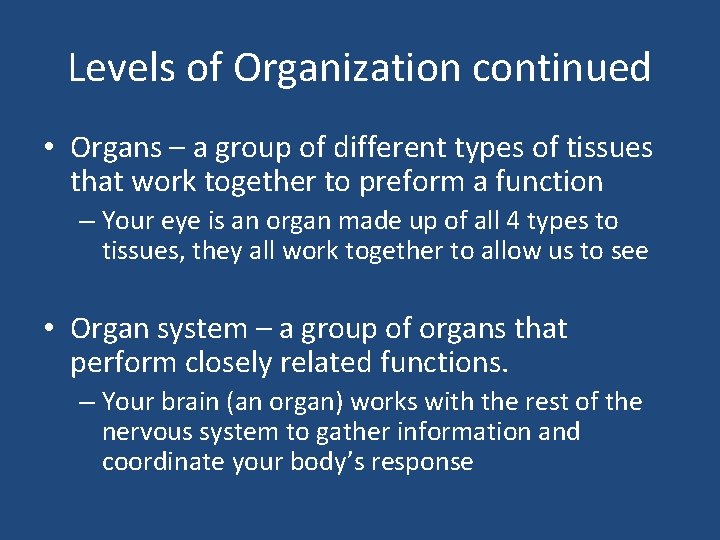 Levels of Organization continued

• Organs – a group of different types of tissues that work together to preform a function

– Your eye is an organ made up of all 4 types to tissues, they all work together to allow us to see

• Organ system – a group of organs that perform closely related functions.

– Your brain (an organ) works with the rest of the nervous system to gather information and coordinate your body's response